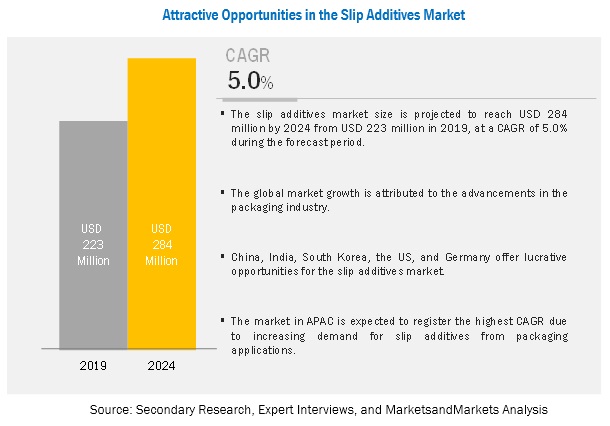 Attractive Opportunities in the Slip Additives Market

USD 223 Million

USD 284 Million

2019

2024

CAGR

5.0%

▪ The slip additives market size is projected to reach USD 284 million by 2024 from USD 223 million in 2019, at a CAGR of 5.0% during the forecast period.

▪ The global market growth is attributed to the advancements in the packaging industry.

▪ China, India, South Korea, the US, and Germany offer lucrative opportunities for the slip additives market.

▪ The market in APAC is expected to register the highest CAGR due to increasing demand for slip additives from packaging applications.

Source: Secondary Research, Expert Interviews, and MarketsandMarkets Analysis